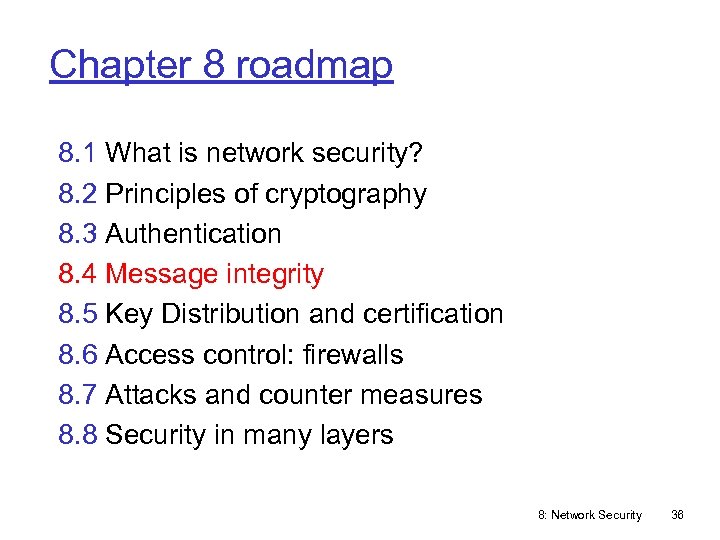 Chapter 8 roadmap

8.1 What is network security?
8.2 Principles of cryptography
8.3 Authentication
8.4 Message integrity
8.5 Key Distribution and certification
8.6 Access control: firewalls
8.7 Attacks and counter measures
8.8 Security in many layers

8: Network Security 36